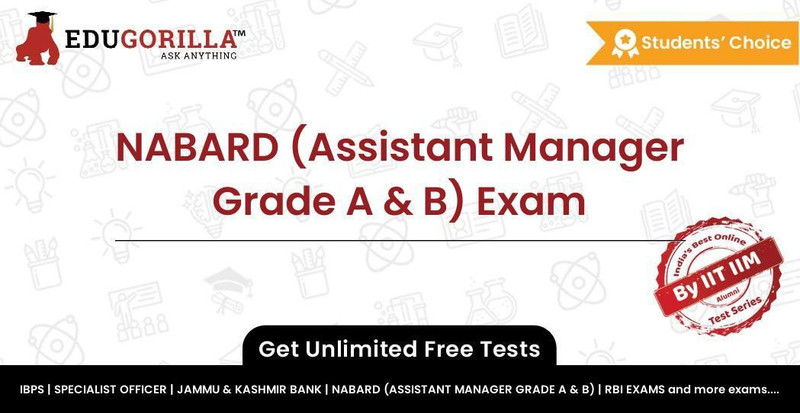 EDUGORILLA™
ASK ANYTHING

Students' Choice

NABARD (Assistant Manager Grade A & B) Exam

India's Best Online
By IIT IIM
Alumni
Test Series

Get Unlimited Free Tests

IBPS | SPECIALIST OFFICER | JAMMU & KASHMIR BANK | NABARD (ASSISTANT MANAGER GRADE A & B) | RBI EXAMS and more exams....